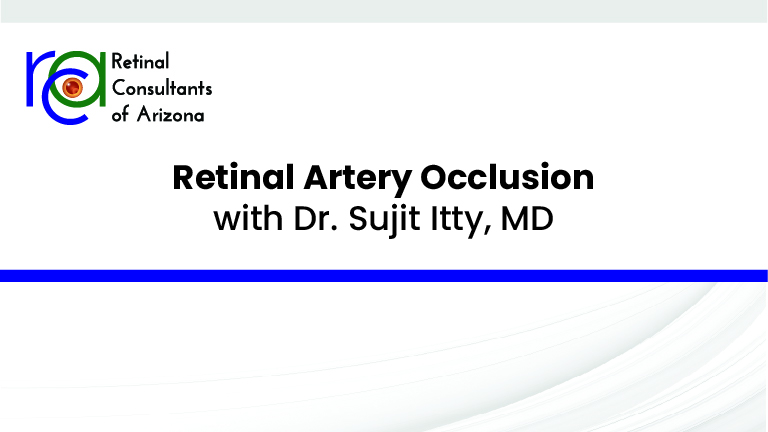 rca Retinal Consultants of Arizona

Retinal Artery Occlusion
with Dr. Sujit Itty, MD